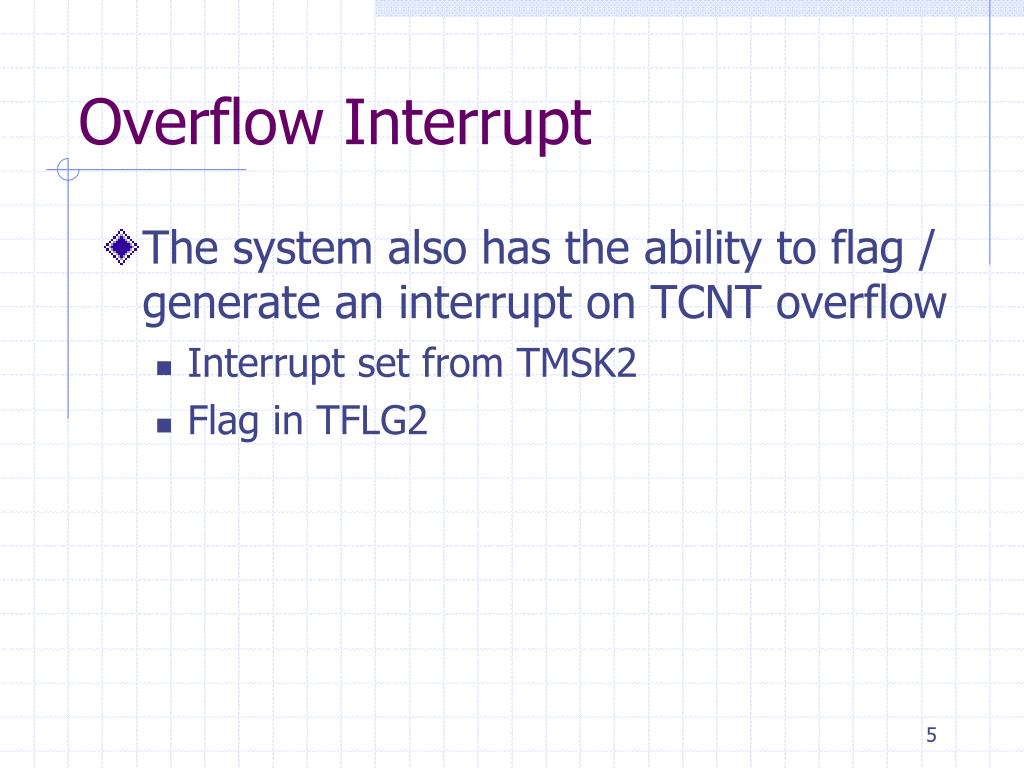 Overflow Interrupt

The system also has the ability to flag / generate an interrupt on TCNT overflow

Interrupt set from TMSK2

Flag in TFLG2

5